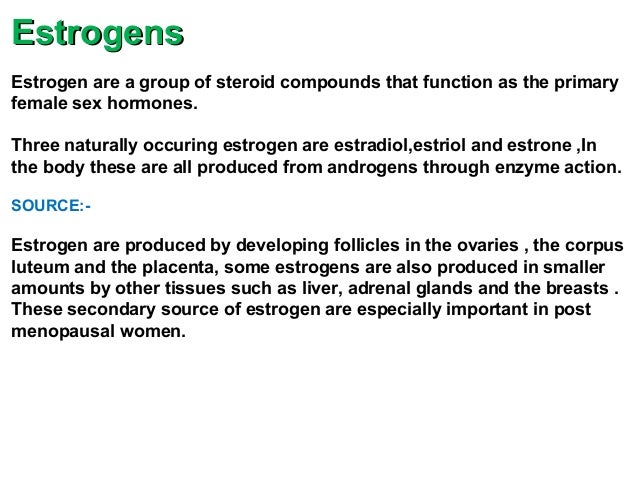 Estrogens

Estrogen are a group of steroid compounds that function as the primary female sex hormones.

Three naturally occuring estrogen are estradiol,estriol and estrone ,In the body these are all produced from androgens through enzyme action.

SOURCE:-

Estrogen are produced by developing follicles in the ovaries , the corpus luteum and the placenta, some estrogens are also produced in smaller amounts by other tissues such as liver, adrenal glands and the breasts . These secondary source of estrogen are especially important in post menopausal women.